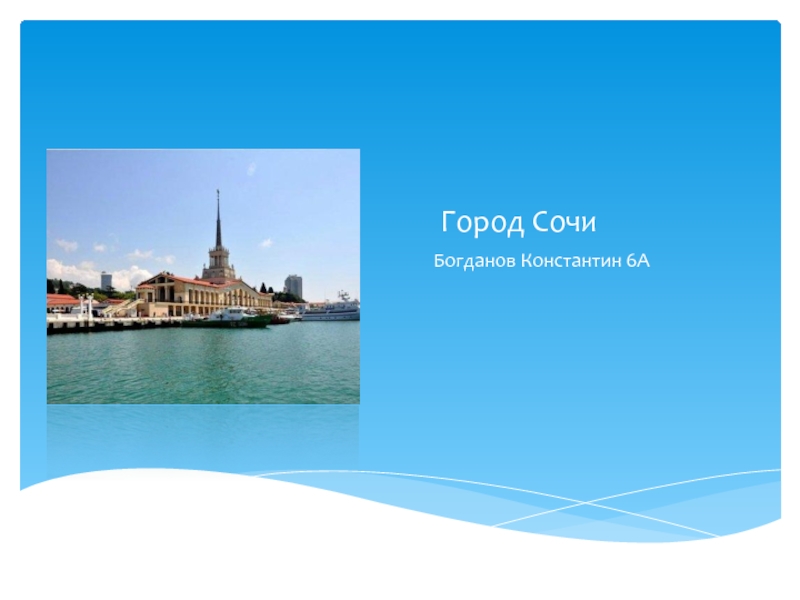 Город Сочи

Богданов Константин 6А